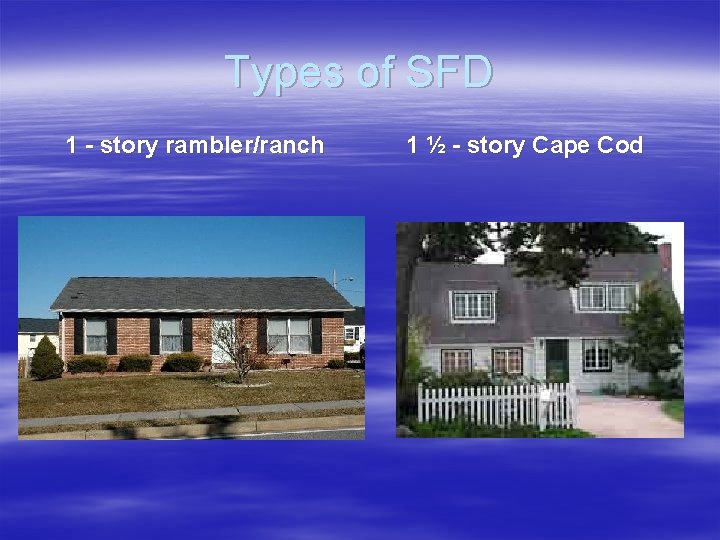 Types of SFD

1 - story rambler/ranch

1 ½ - story Cape Cod